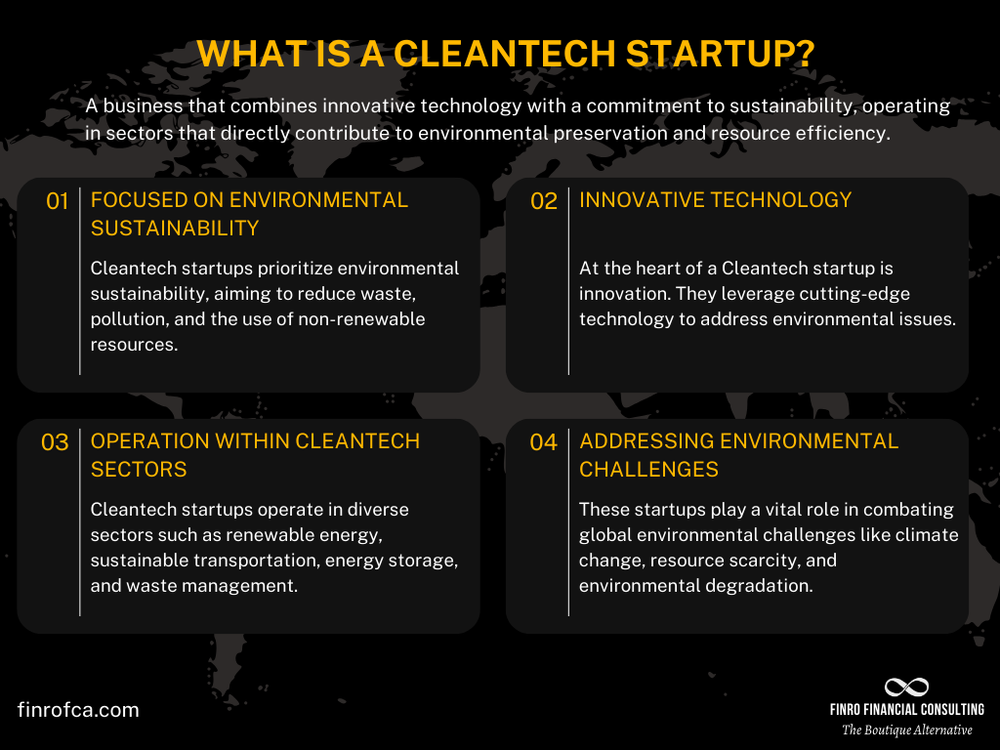 WHAT IS A CLEANTECH STARTUP?

A business that combines innovative technology with a commitment to sustainability, operating in sectors that directly contribute to environmental preservation and resource efficiency.

01 FOCUSED ON ENVIRONMENTAL SUSTAINABILITY

Cleantech startups prioritize environmental sustainability, aiming to reduce waste, pollution, and the use of non-renewable resources.

02 INNOVATIVE TECHNOLOGY

At the heart of a Cleantech startup is innovation. They leverage cutting-edge technology to address environmental issues.

03 OPERATION WITHIN CLEANTECH SECTORS

Cleantech startups operate in diverse sectors such as renewable energy, sustainable transportation, energy storage, and waste management.

04 ADDRESSING ENVIRONMENTAL CHALLENGES

These startups play a vital role in combating global environmental challenges like climate change, resource scarcity, and environmental degradation.

finrofca.com

FINRO FINANCIAL CONSULTING
The Boutique Alternative